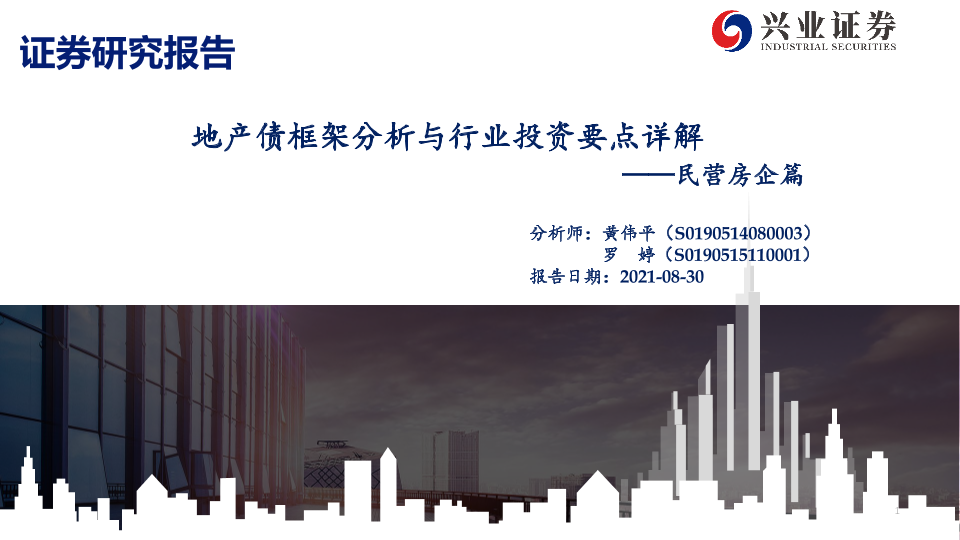 证券研究报告

兴业证券
INDUSTRIAL SECURITIES

地产债框架分析与行业投资要点详解
——民营房企篇

分析师：黄伟平（S0190514080003）
罗 婷（S0190515110001）
报告日期：2021-08-30